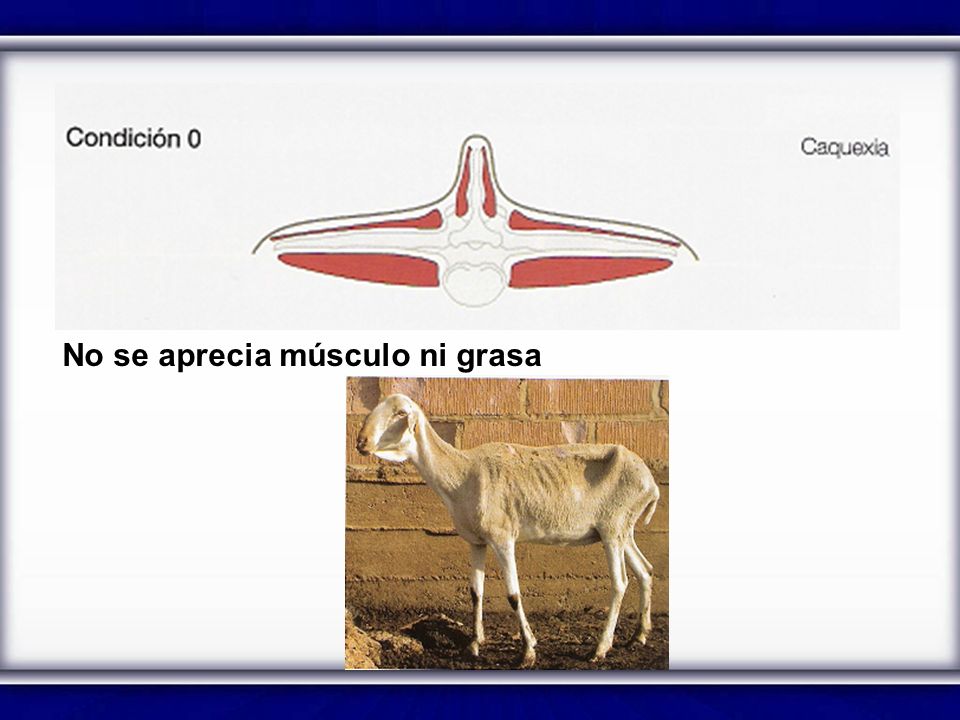 Condición 0

Caquexia

No se aprecia músculo ni grasa